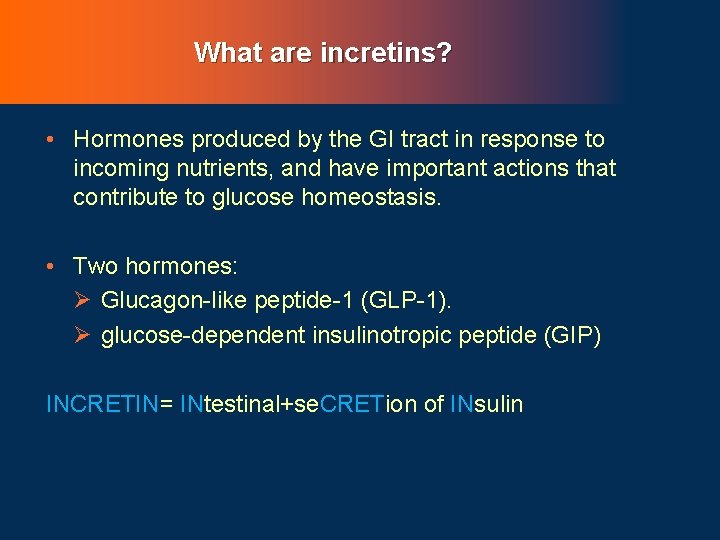 What are incretins?

• Hormones produced by the GI tract in response to incoming nutrients, and have important actions that contribute to glucose homeostasis.

• Two hormones:
➢ Glucagon-like peptide-1 (GLP-1).
➢ glucose-dependent insulinotropic peptide (GIP)

INCRETIN= INtestinal+seCRETion of INsulin